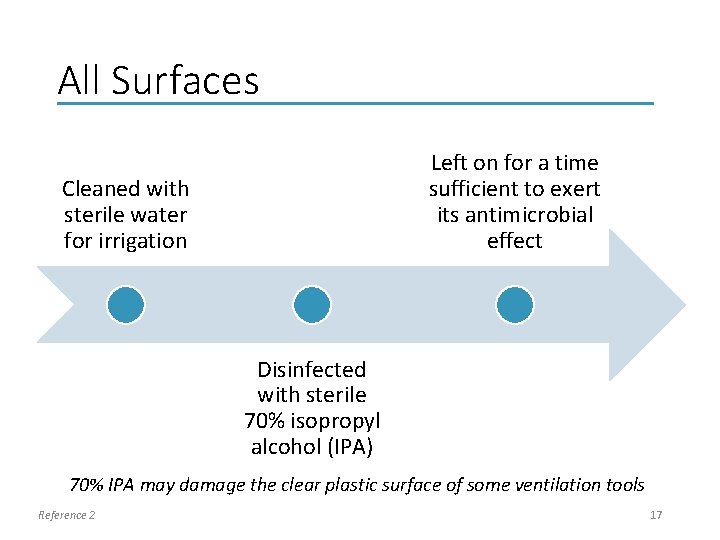 All Surfaces

Cleaned with sterile water for irrigation

Disinfected with sterile 70% isopropyl alcohol (IPA)

Left on for a time sufficient to exert its antimicrobial effect

70% IPA may damage the clear plastic surface of some ventilation tools

Reference 2

17